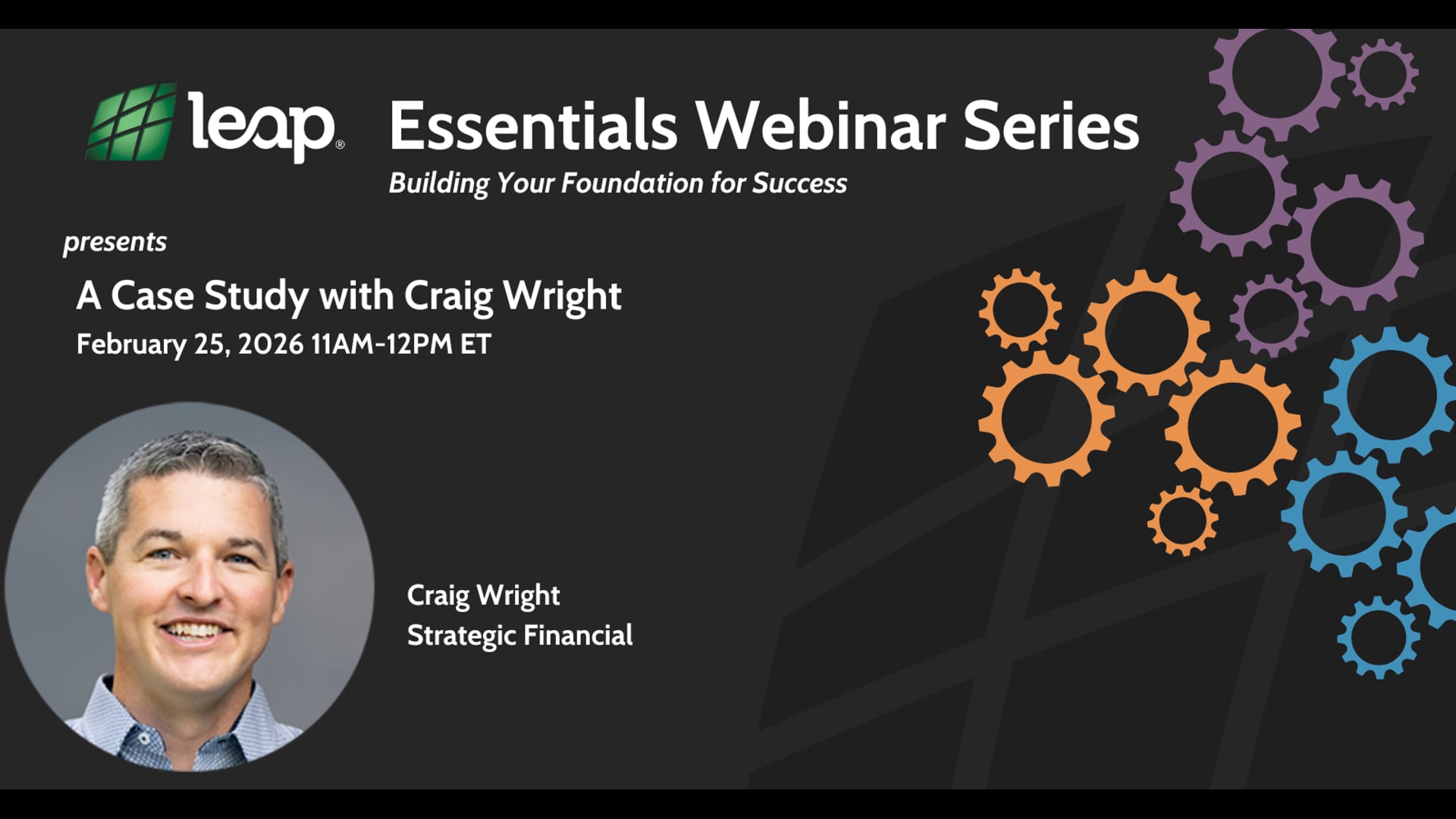 leap®

Essentials Webinar Series

Building Your Foundation for Success

presents

A Case Study with Craig Wright

February 25, 2026 11AM-12PM ET

Craig Wright
Strategic Financial